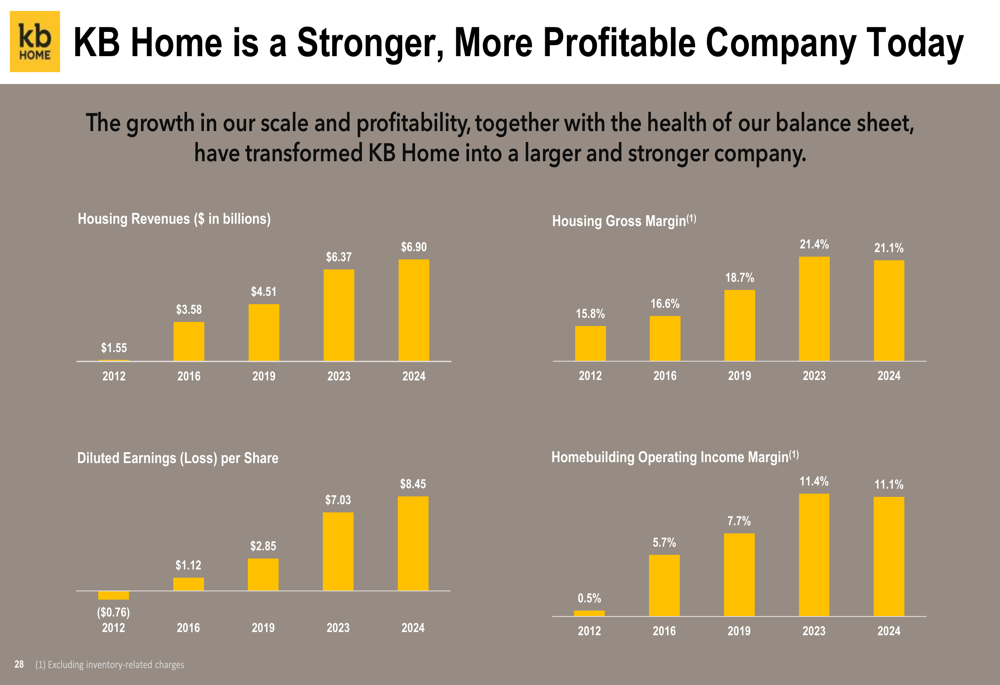 kb HOME

KB Home is a Stronger, More Profitable Company Today

The growth in our scale and profitability, together with the health of our balance sheet, have transformed KB Home into a larger and stronger company.

Housing Revenues ($ in billions)

$1.55 $3.58 $4.51 $6.37 $6.90

2012 2016 2019 2023 2024

Housing Gross Margin$^{(1)}$

15.8% 16.6% 18.7% 21.4% 21.1%

2012 2016 2019 2023 2024

Diluted Earnings (Loss) per Share

($0.76) $1.12 $2.85 $7.03 $8.45

2012 2016 2019 2023 2024

Homebuilding Operating Income Margin$^{(1)}$

0.5% 5.7% 7.7% 11.4% 11.1%

2012 2016 2019 2023 2024

28 (1) Excluding inventory-related charges